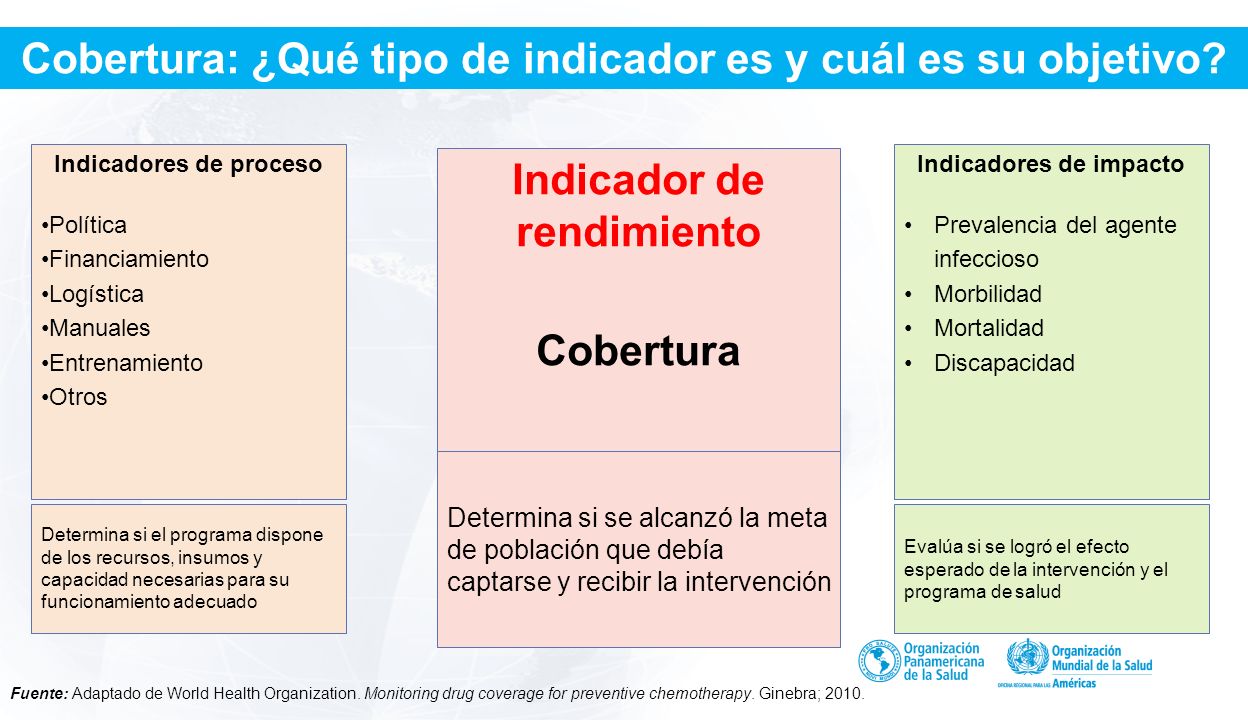 Cobertura: ¿Qué tipo de indicador es y cuál es su objetivo?

Indicadores de proceso

•Política
•Financiamiento
•Logística
•Manuales
•Entrenamiento
•Otros

Determina si el programa dispone de los recursos, insumos y capacidad necesarias para su funcionamiento adecuado

Indicador de rendimiento

Cobertura

Determina si se alcanzó la meta de población que debía captarse y recibir la intervención

Indicadores de impacto

• Prevalencia del agente infeccioso
• Morbilidad
• Mortalidad
• Discapacidad

Evalúa si se logró el efecto esperado de la intervención y el programa de salud

Organización Panamericana de la Salud

Organización Mundial de la Salud
OFICINA REGIONAL PARA LAS Américas

Fuente: Adaptado de World Health Organization. Monitoring drug coverage for preventive chemotherapy. Ginebra; 2010.